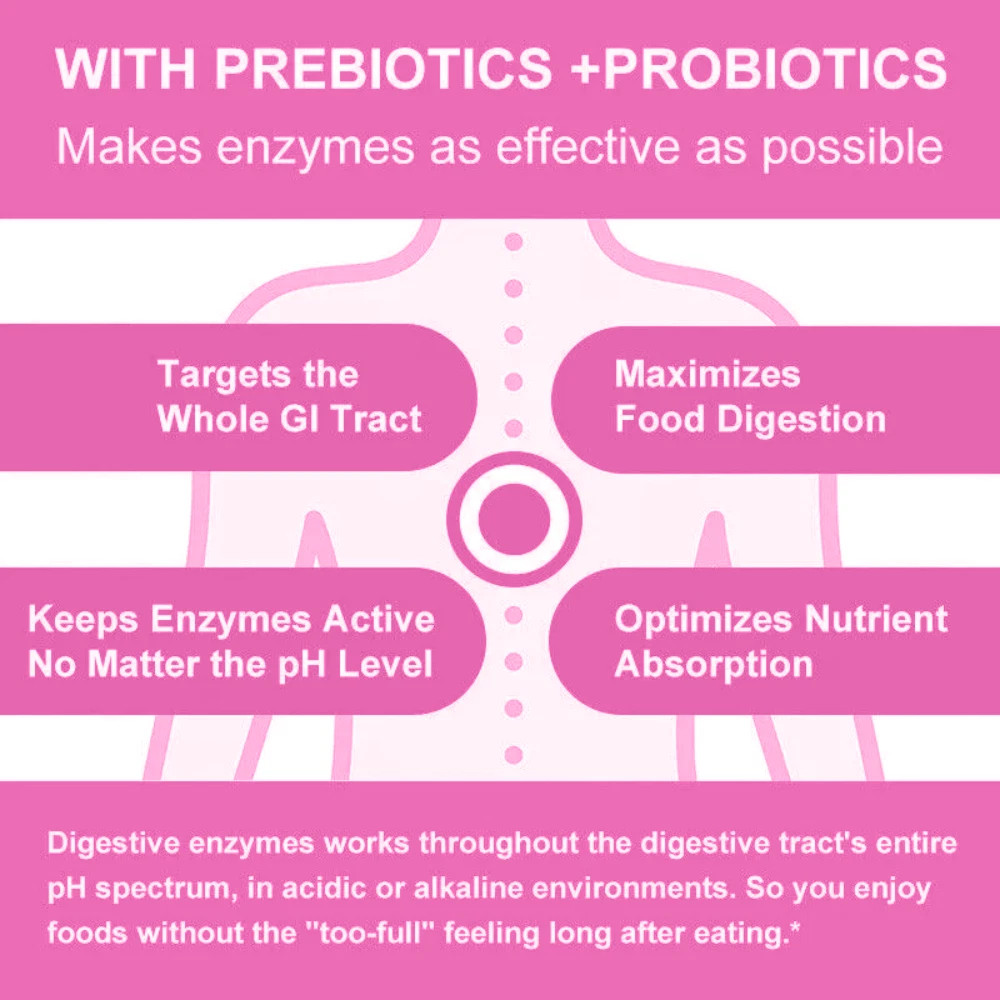 WITH PREBIOTICS +PROBIOTICS
Makes enzymes as effective as possible

Targets the Whole GI Tract

Maximizes Food Digestion

Keeps Enzymes Active No Matter the pH Level

Optimizes Nutrient Absorption

Digestive enzymes works throughout the digestive tract's entire pH spectrum, in acidic or alkaline environments. So you enjoy foods without the "too-full" feeling long after eating.*